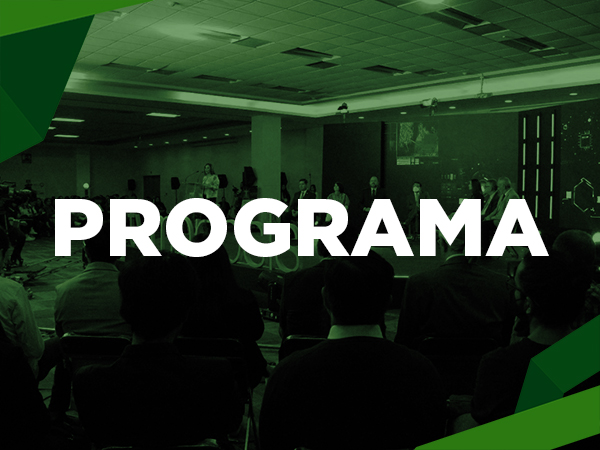 PROGRAMA